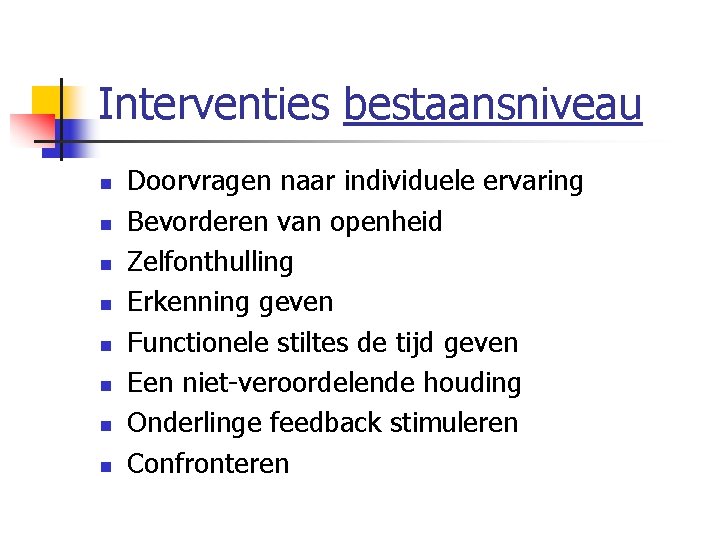 Interventies bestaansniveau

- Doorvragen naar individuele ervaring
- Bevorderen van openheid
- Zelfonthulling
- Erkenning geven
- Functionele stiltes de tijd geven
- Een niet-veroordelende houding
- Onderlinge feedback stimuleren
- Confronteren